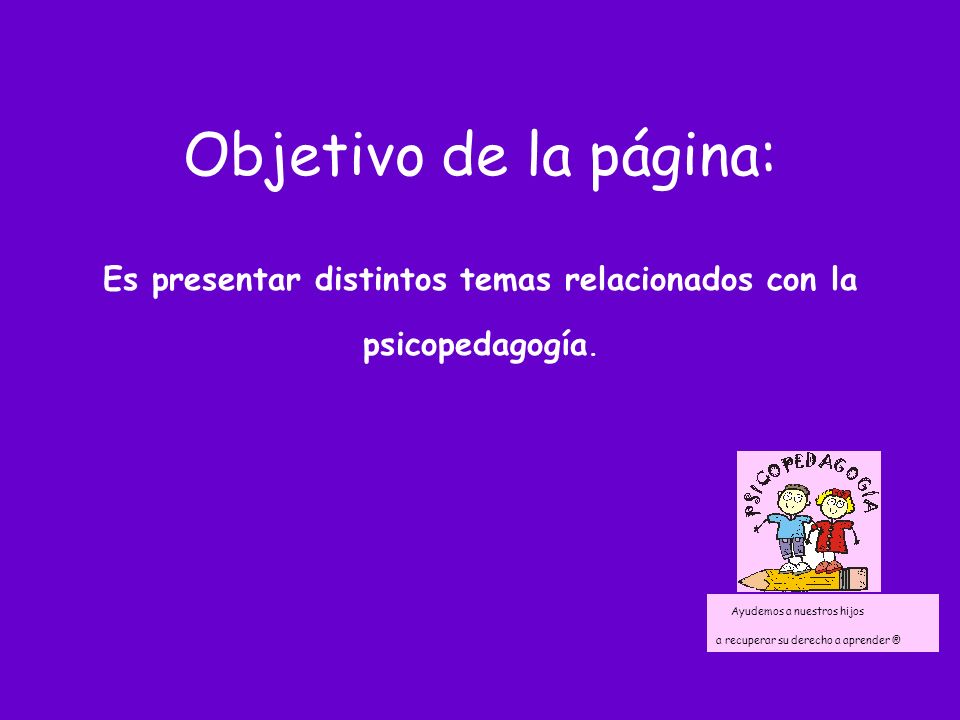 Objetivo de la página:

Es presentar distintos temas relacionados con la psicopedagogía.

PSICOPEDAGOGÍA

Ayudemos a nuestros hijos
a recuperar su derecho a aprender ®